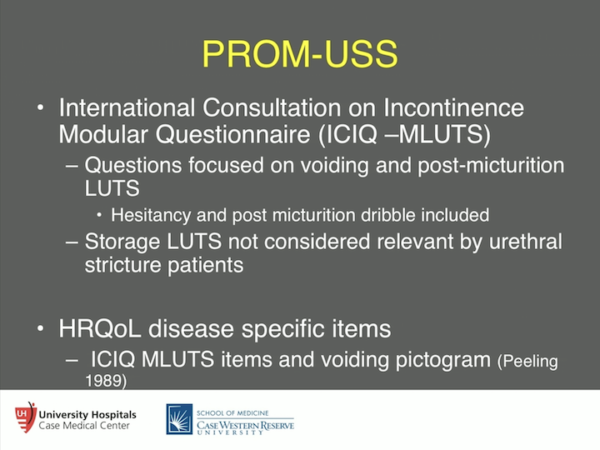 PROM-USS

• International Consultation on Incontinence Modular Questionnaire (ICIQ –MLUTS)
– Questions focused on voiding and post-micturition LUTS
• Hesitancy and post micturition dribble included
– Storage LUTS not considered relevant by urethral stricture patients

• HRQoL disease specific items
– ICIQ MLUTS items and voiding pictogram (Peeling 1989)

UH University Hospitals Case Medical Center

SCHOOL OF MEDICINE CASE WESTERN RESERVE UNIVERSITY